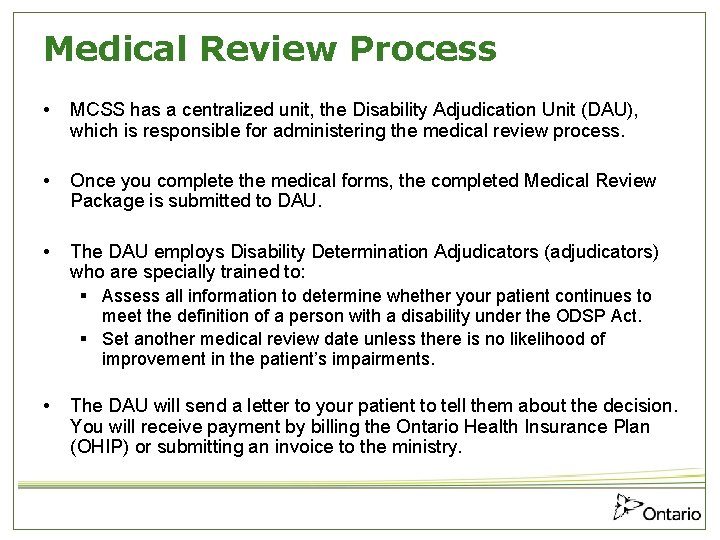 Medical Review Process

• MCSS has a centralized unit, the Disability Adjudication Unit (DAU), which is responsible for administering the medical review process.

• Once you complete the medical forms, the completed Medical Review Package is submitted to DAU.

• The DAU employs Disability Determination Adjudicators (adjudicators) who are specially trained to:
 ▪ Assess all information to determine whether your patient continues to meet the definition of a person with a disability under the ODSP Act.
 ▪ Set another medical review date unless there is no likelihood of improvement in the patient's impairments.

• The DAU will send a letter to your patient to tell them about the decision. You will receive payment by billing the Ontario Health Insurance Plan (OHIP) or submitting an invoice to the ministry.

Ontario